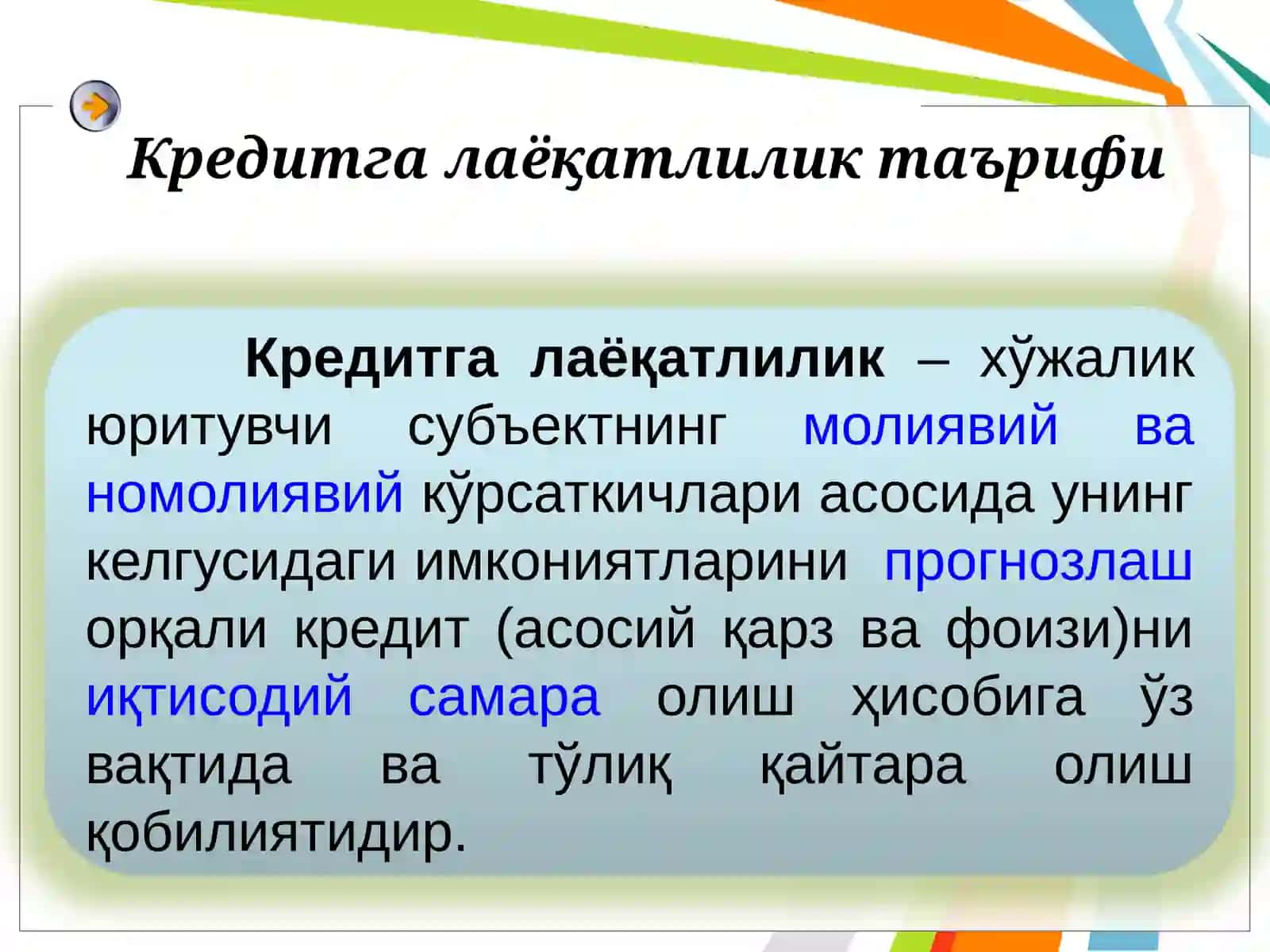 Кредитга лаёқатлилик таърифи

Кредитга лаёқатлилик – хўжалик юритувчи субъектнинг молиявий ва номолиявий кўрсаткичлари асосида унинг келгусидаги имкониятларини прогнозлаш орқали кредит (асосий қарз ва фоизи)ни иқтисодий самара олиш ҳисобига ўз вақтида ва тўлиқ қайтара олиш қобилиятидир.